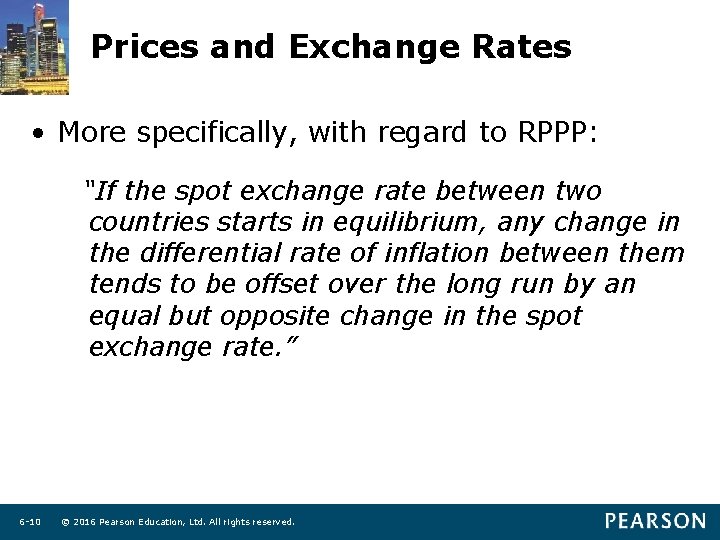 Prices and Exchange Rates

• More specifically, with regard to RPPP:

"If the spot exchange rate between two countries starts in equilibrium, any change in the differential rate of inflation between them tends to be offset over the long run by an equal but opposite change in the spot exchange rate."

6-10 © 2016 Pearson Education, Ltd. All rights reserved.

PEARSON